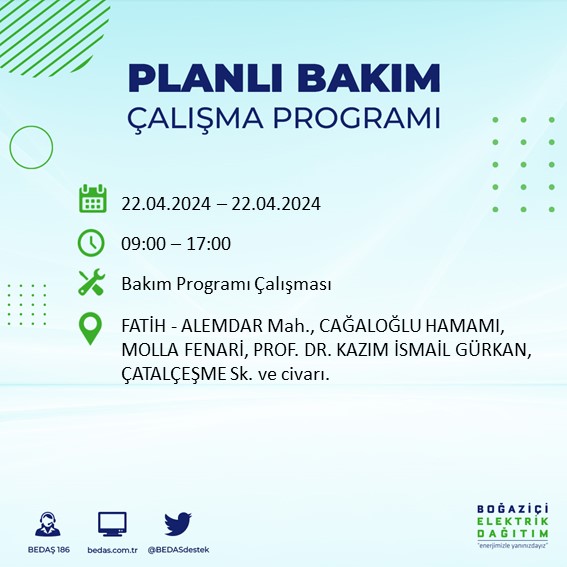 PLANLI BAKIM
ÇALIŞMA PROGRAMI

22.04.2024 – 22.04.2024

09:00 – 17:00

Bakım Programı Çalışması

FATİH - ALEMDAR Mah., CAĞALOĞLU HAMAMI, MOLLA FENARİ, PROF. DR. KAZIM İSMAİL GÜRKAN, ÇATALÇEŞME Sk. ve civarı.

BEDAŞ 186

bedas.com.tr

@BEDASdestek

BOĞAZİÇİ
ELEKTRİK
DAĞITIM
"enerjimizle yanınızdayız"